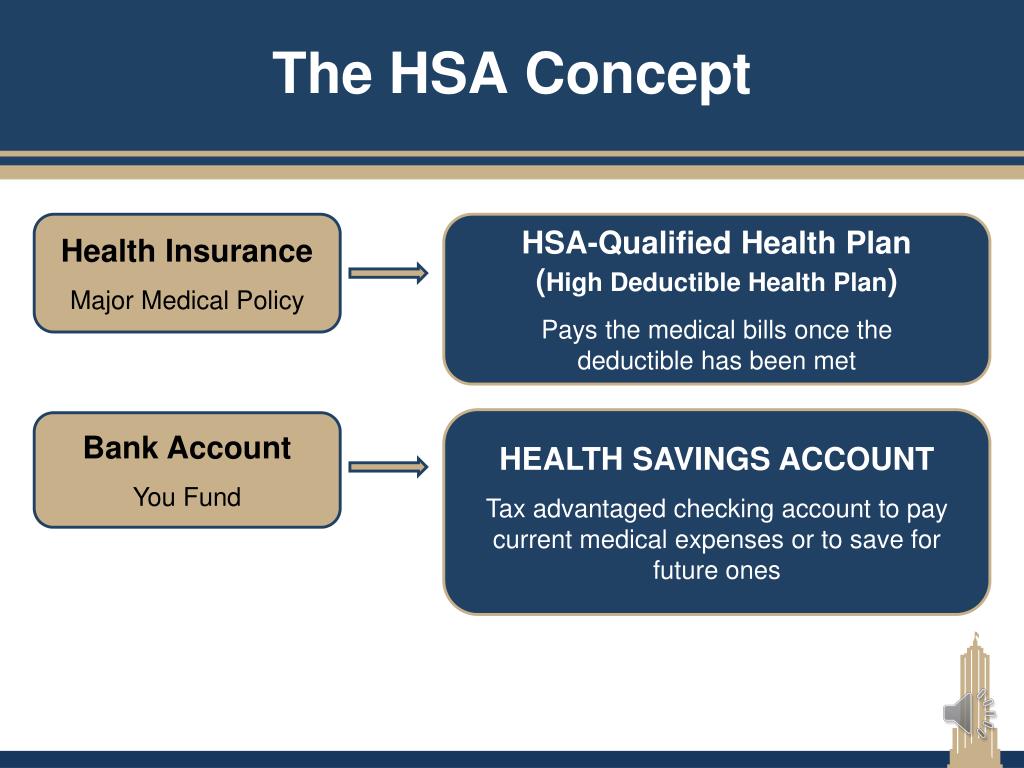 The HSA Concept

Health Insurance
Major Medical Policy

HSA-Qualified Health Plan
(High Deductible Health Plan)
Pays the medical bills once the deductible has been met

Bank Account
You Fund

HEALTH SAVINGS ACCOUNT
Tax advantaged checking account to pay current medical expenses or to save for future ones